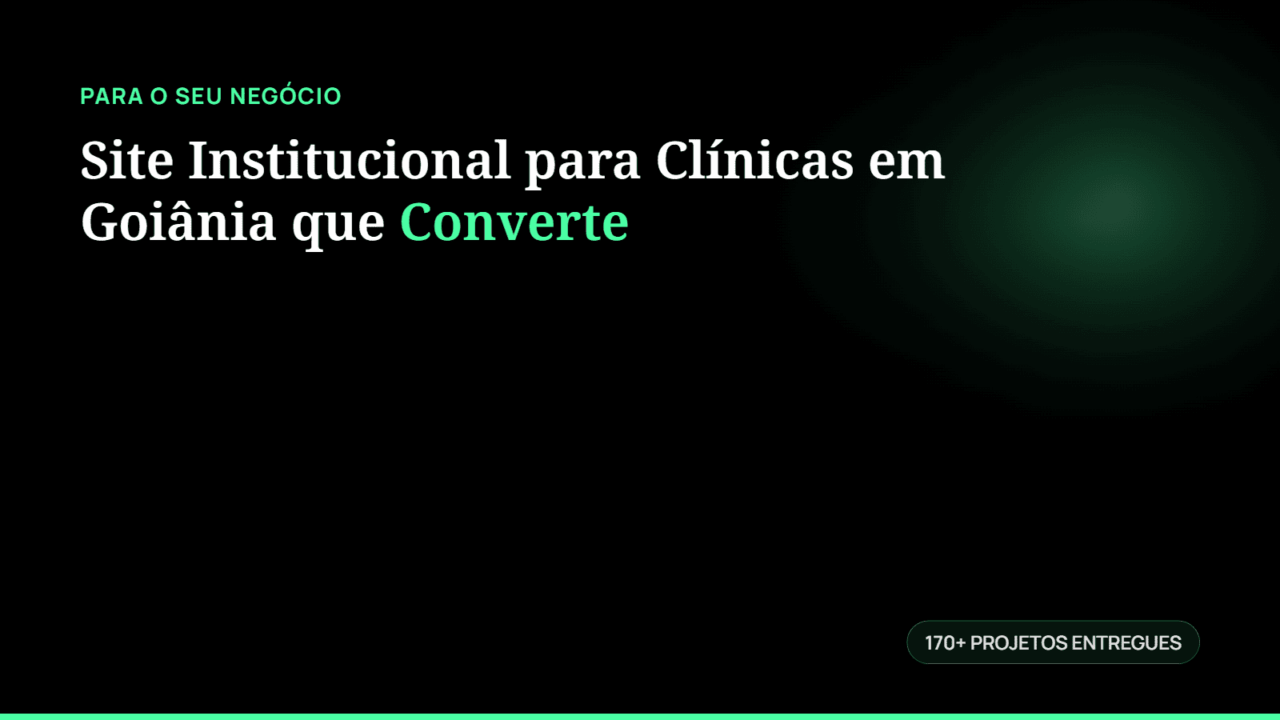 PARA O SEU NEGÓCIO

Site Institucional para Clínicas em Goiânia que Converte

170+ PROJETOS ENTREGUES